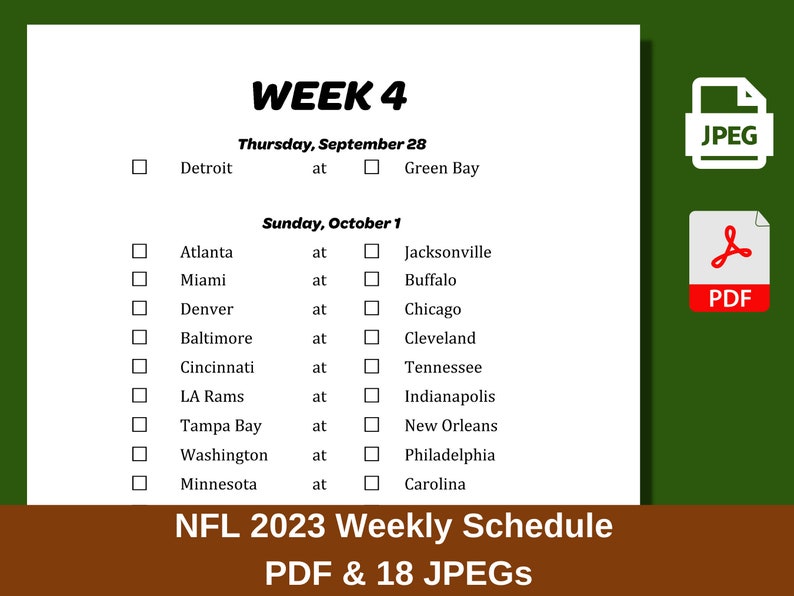 WEEK 4

Thursday, September 28

☐ Detroit at ☐ Green Bay

Sunday, October 1

☐ Atlanta at ☐ Jacksonville
☐ Miami at ☐ Buffalo
☐ Denver at ☐ Chicago
☐ Baltimore at ☐ Cleveland
☐ Cincinnati at ☐ Tennessee
☐ LA Rams at ☐ Indianapolis
☐ Tampa Bay at ☐ New Orleans
☐ Washington at ☐ Philadelphia
☐ Minnesota at ☐ Carolina

JPEG

PDF

NFL 2023 Weekly Schedule
PDF & 18 JPEGs